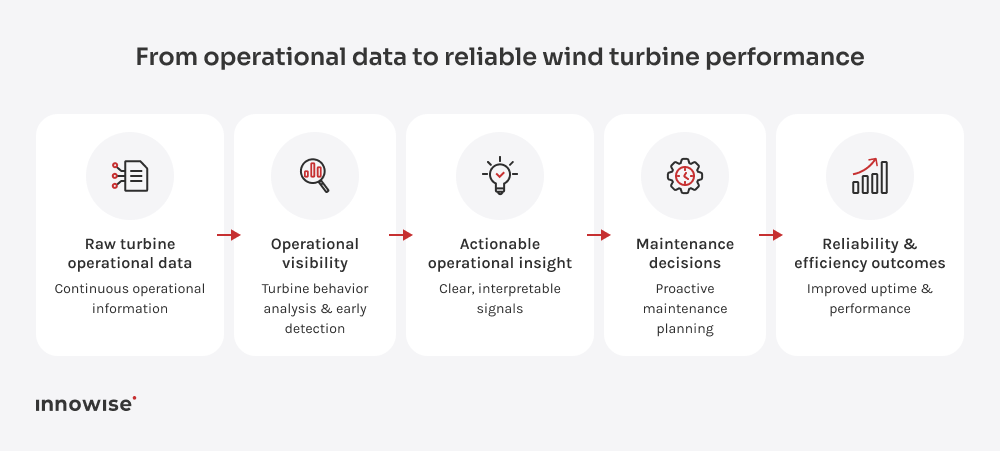 From operational data to reliable wind turbine performance

Raw turbine operational data
Continuous operational information

Operational visibility
Turbine behavior analysis & early detection

Actionable operational insight
Clear, interpretable signals

Maintenance decisions
Proactive maintenance planning

Reliability & efficiency outcomes
Improved uptime & performance

innowise